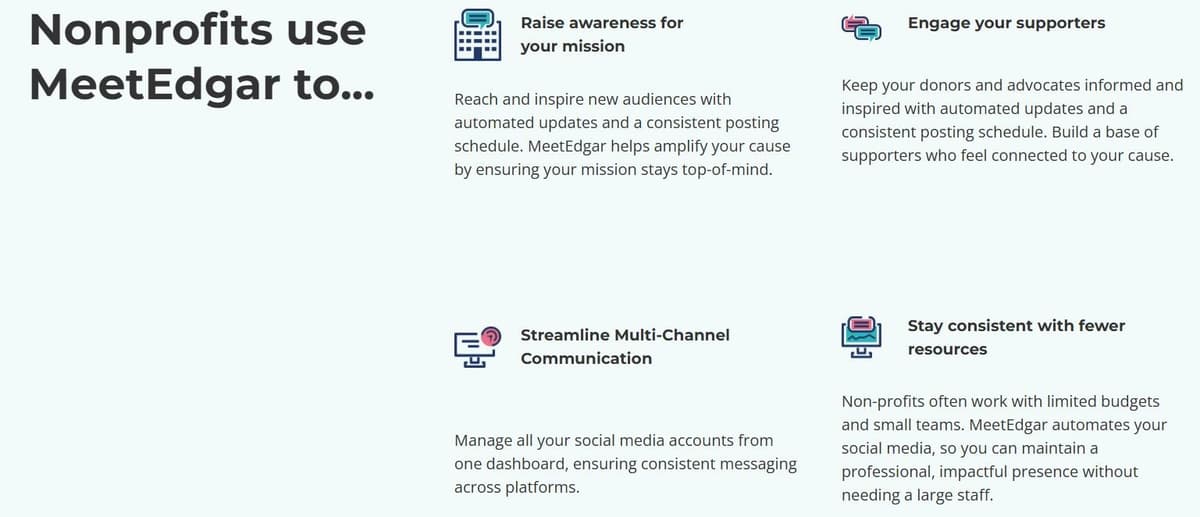 Nonprofits use MeetEdgar to...

Raise awareness for your mission

Reach and inspire new audiences with automated updates and a consistent posting schedule. MeetEdgar helps amplify your cause by ensuring your mission stays top-of-mind.

Engage your supporters

Keep your donors and advocates informed and inspired with automated updates and a consistent posting schedule. Build a base of supporters who feel connected to your cause.

Streamline Multi-Channel Communication

Manage all your social media accounts from one dashboard, ensuring consistent messaging across platforms.

Stay consistent with fewer resources

Non-profits often work with limited budgets and small teams. MeetEdgar automates your social media, so you can maintain a professional, impactful presence without needing a large staff.